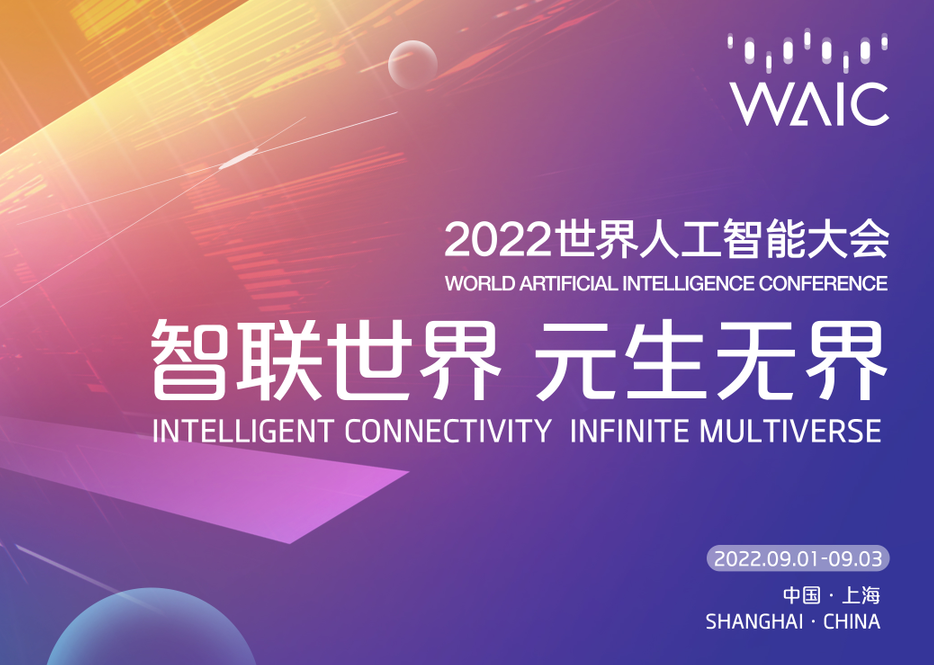 WAIC

2022世界人工智能大会
WORLD ARTIFICIAL INTELLIGENCE CONFERENCE

智联世界 元生无界
INTELLIGENT CONNECTIVITY INFINITE MULTIVERSE

2022.09.01-09.03

中国 · 上海
SHANGHAI · CHINA